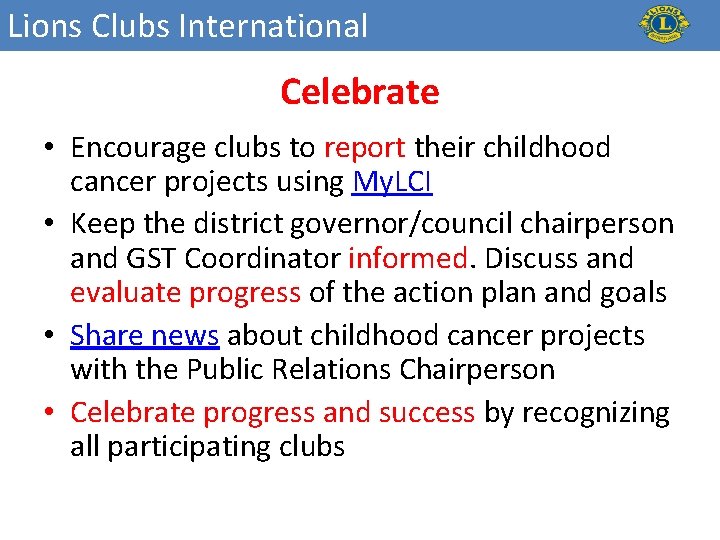 Lions Clubs International

Celebrate

• Encourage clubs to report their childhood cancer projects using MyLCI
• Keep the district governor/council chairperson and GST Coordinator informed. Discuss and evaluate progress of the action plan and goals
• Share news about childhood cancer projects with the Public Relations Chairperson
• Celebrate progress and success by recognizing all participating clubs